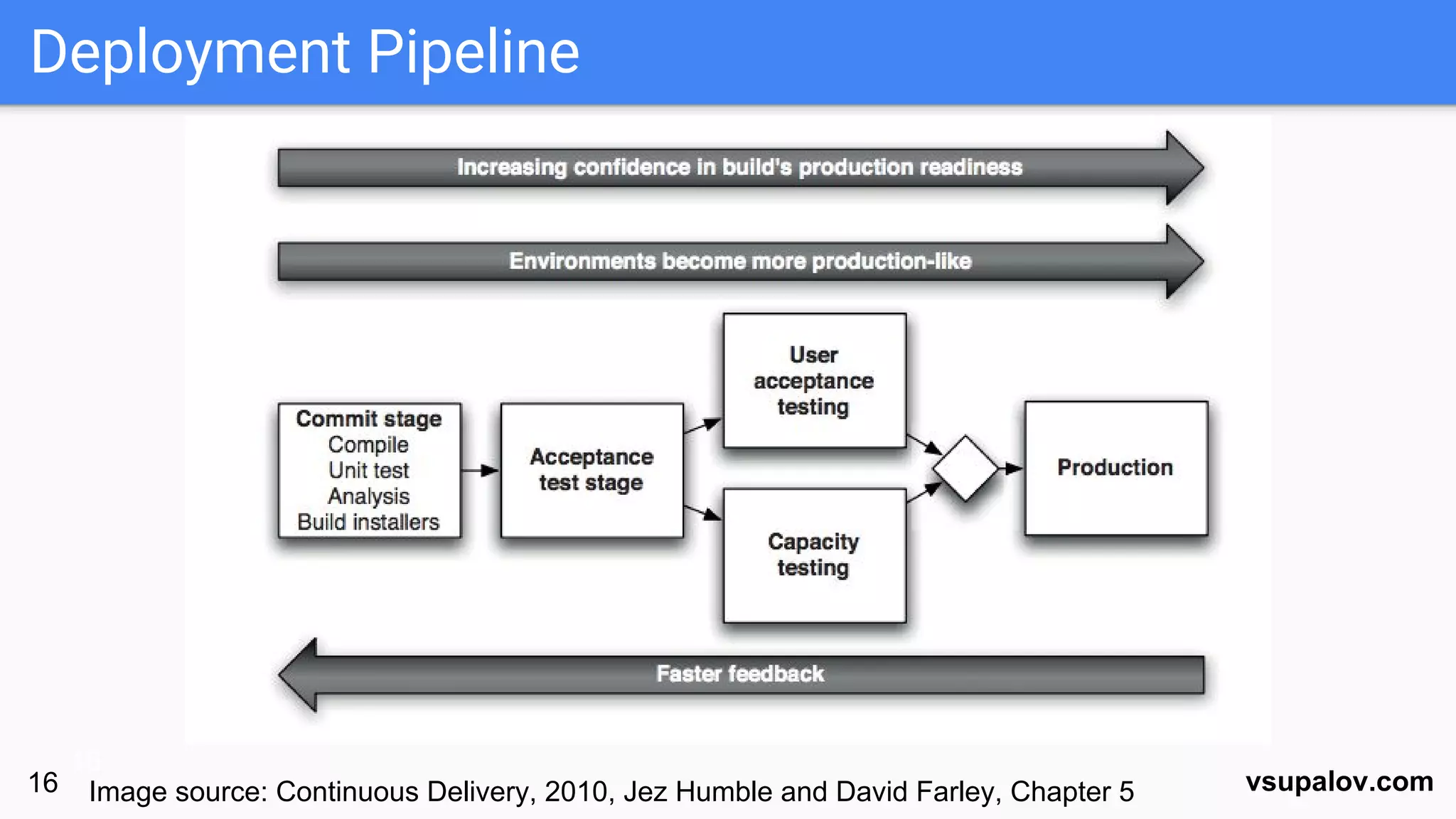 Deployment Pipeline

Increasing confidence in build's production readiness

Environments become more production-like

Commit stage
Compile
Unit test
Analysis
Build installers

Acceptance test stage

User acceptance testing

Capacity testing

Production

Faster feedback

16

Image source: Continuous Delivery, 2010, Jez Humble and David Farley, Chapter 5

vsupalov.com